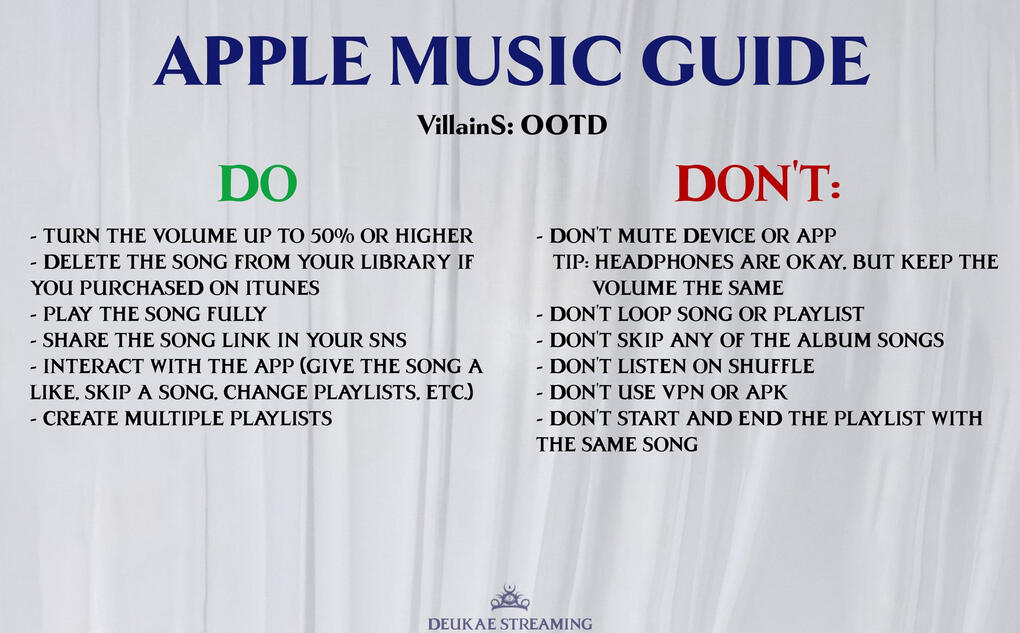 APPLE MUSIC GUIDE

VillainS: OOTD

DO

- TURN THE VOLUME UP TO 50% OR HIGHER
- DELETE THE SONG FROM YOUR LIBRARY IF YOU PURCHASED ON ITUNES
- PLAY THE SONG FULLY
- SHARE THE SONG LINK IN YOUR SNS
- INTERACT WITH THE APP (GIVE THE SONG A LIKE, SKIP A SONG, CHANGE PLAYLISTS, ETC.)
- CREATE MULTIPLE PLAYLISTS

DON'T:

- DON'T MUTE DEVICE OR APP
TIP: HEADPHONES ARE OKAY, BUT KEEP THE VOLUME THE SAME
- DON'T LOOP SONG OR PLAYLIST
- DON'T SKIP ANY OF THE ALBUM SONGS
- DON'T LISTEN ON SHUFFLE
- DON'T USE VPN OR APK
- DON'T START AND END THE PLAYLIST WITH THE SAME SONG

DEUKAE STREAMING